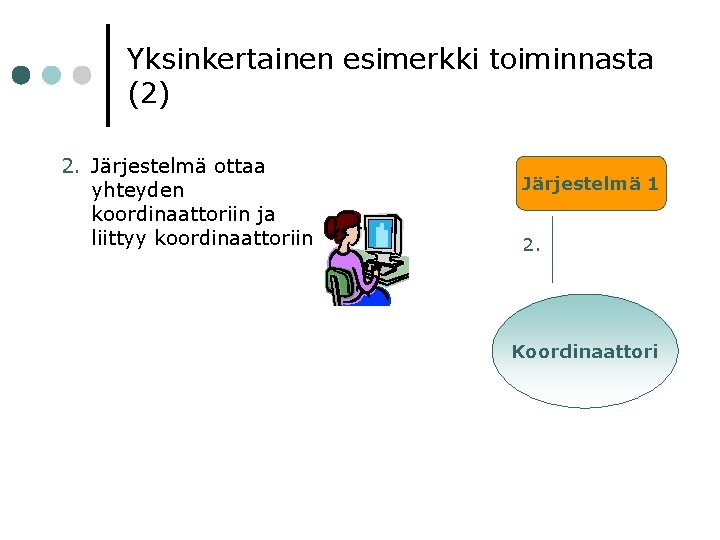 Yksinkertainen esimerkki toiminnasta (2)

2. Järjestelmä ottaa yhteyden koordinaattoriin ja liittyy koordinaattoriin

Järjestelmä 1

2.

Koordinaattori